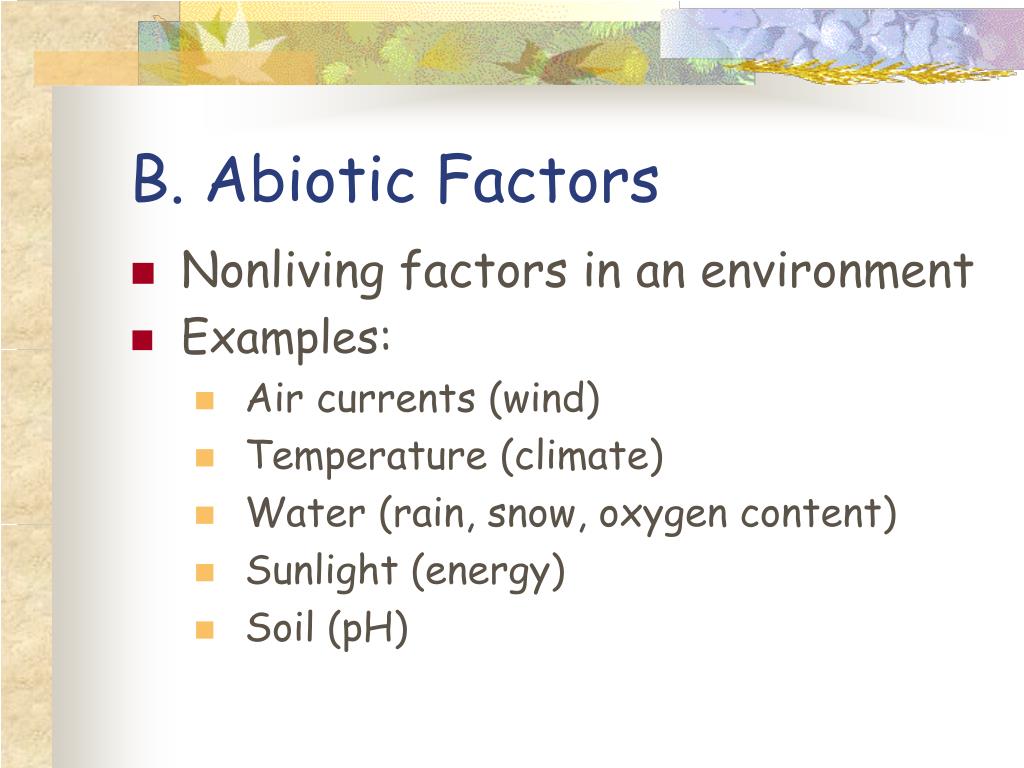 B. Abiotic Factors

- Nonliving factors in an environment
- Examples:
  - Air currents (wind)
  - Temperature (climate)
  - Water (rain, snow, oxygen content)
  - Sunlight (energy)
  - Soil (pH)